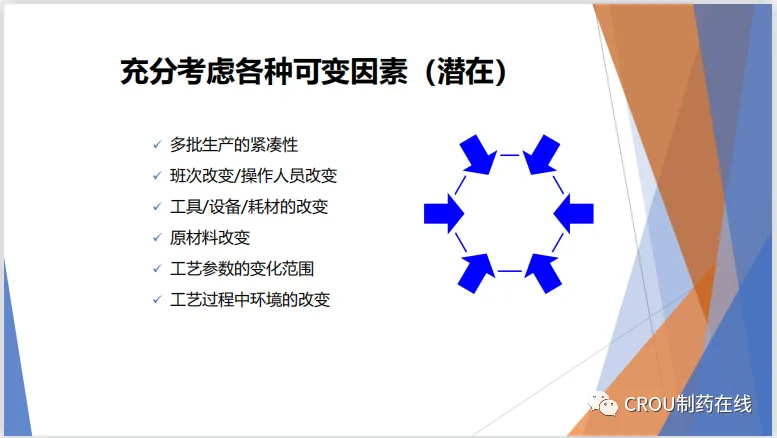 充分考虑各种可变因素（潜在）

✓ 多批生产的紧凑性
✓ 班次改变/操作人员改变
✓ 工具/设备/耗材的改变
✓ 原材料改变
✓ 工艺参数的变化范围
✓ 工艺过程中环境的改变

CROU制药在线